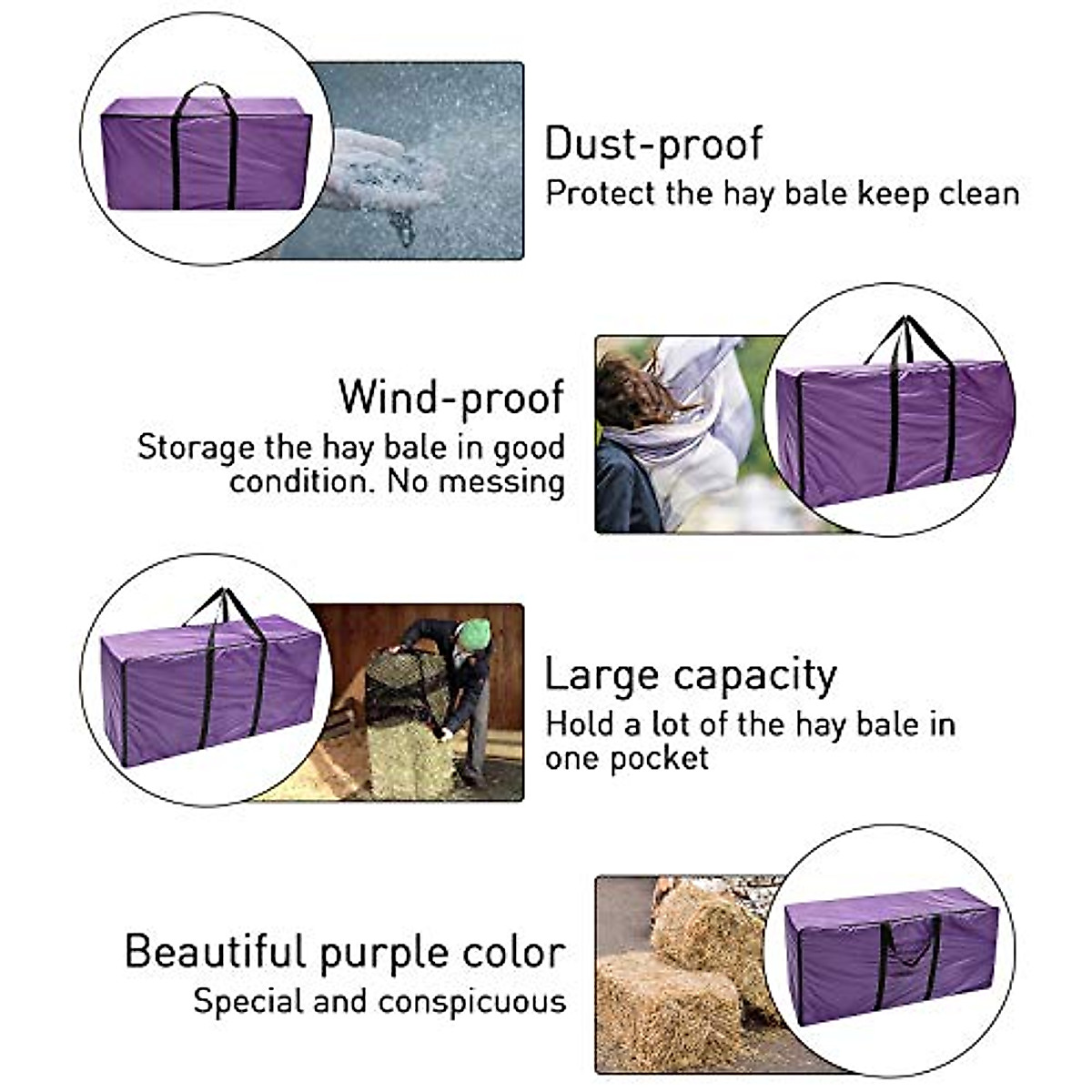 Dust-proof
Protect the hay bale keep clean

Wind-proof
Storage the hay bale in good condition. No messing

Large capacity
Hold a lot of the hay bale in one pocket

Beautiful purple color
Special and conspicuous